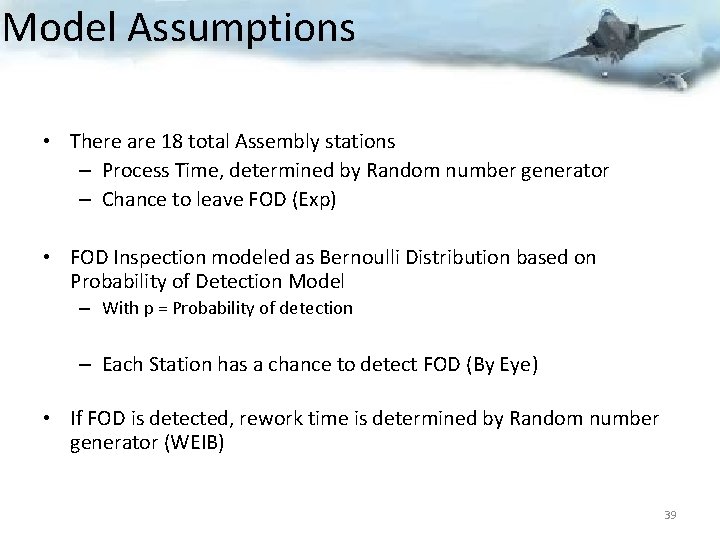 Model Assumptions

• There are 18 total Assembly stations
– Process Time, determined by Random number generator
– Chance to leave FOD (Exp)

• FOD Inspection modeled as Bernoulli Distribution based on Probability of Detection Model
– With p = Probability of detection

– Each Station has a chance to detect FOD (By Eye)

• If FOD is detected, rework time is determined by Random number generator (WEIB)

39